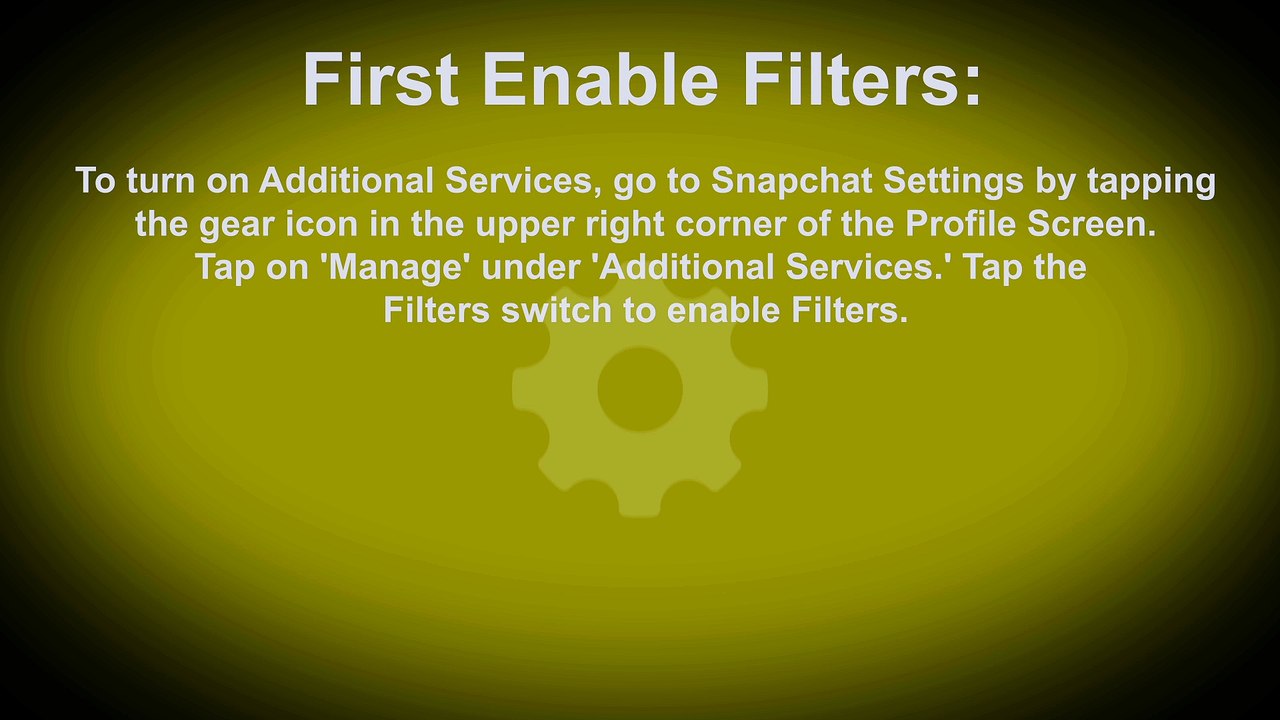 First Enable Filters:

To turn on Additional Services, go to Snapchat Settings by tapping the gear icon in the upper right corner of the Profile Screen. Tap on 'Manage' under 'Additional Services.' Tap the Filters switch to enable Filters.